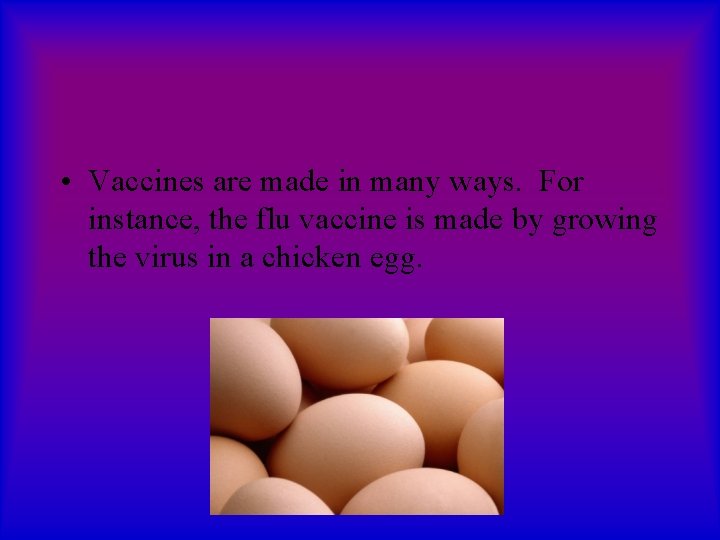 • Vaccines are made in many ways.  For instance, the flu vaccine is made by growing the virus in a chicken egg.